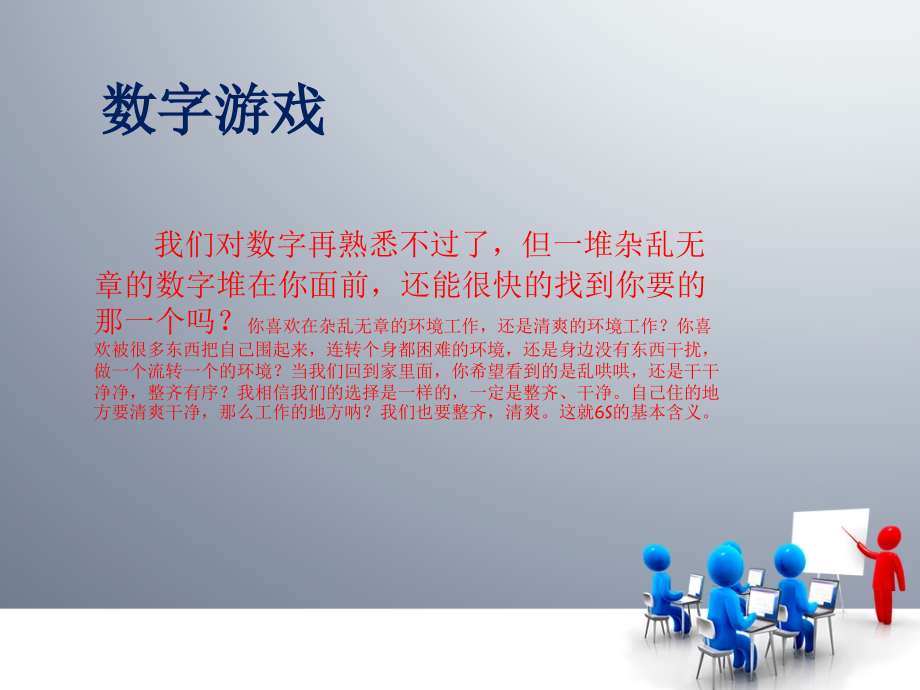 数字游戏

我们对数字再熟悉不过了，但一堆杂乱无章的数字堆在你面前，还能很快的找到你要的那一个吗？你喜欢在杂乱无章的环境工作，还是清爽的环境工作？你喜欢被很多东西把自己围起来，连转个身都困难的环境，还是身边没有东西干扰，做一个流转一个的环境？当我们回到家里面，你希望看到的是乱哄哄，还是干干净净，整齐有序？我相信我们的选择是一样的，一定是整齐、干净。自己住的地方要清爽干净，那么工作的地方呐？我们也要整齐，清爽。这就6S的基本含义。